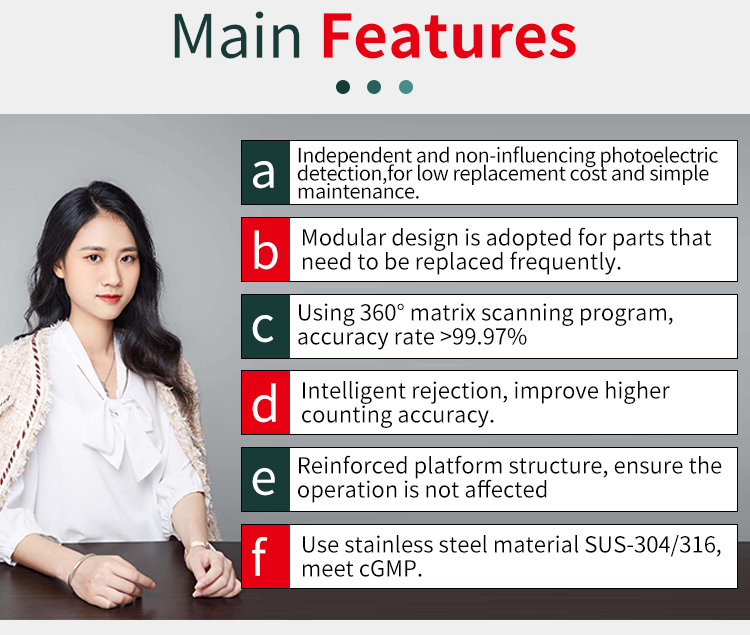 Main Features

a Independent and non-influencing photoelectric detection,for low replacement cost and simple maintenance.

b Modular design is adopted for parts that need to be replaced frequently.

c Using 360° matrix scanning program, accuracy rate >99.97%

d Intelligent rejection, improve higher counting accuracy.

e Reinforced platform structure, ensure the operation is not affected

f Use stainless steel material SUS-304/316, meet cGMP.